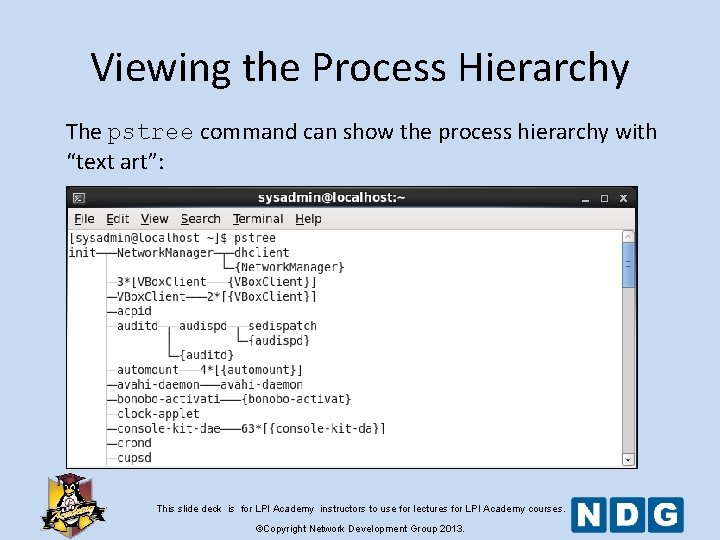 Viewing the Process Hierarchy

The pstree command can show the process hierarchy with "text art":

sysadmin@localhost:~

File Edit View Search Terminal Help

[sysadmin@localhost ~]$ pstree
init─┬─NetworkManager─┬─dhclient
     │                └─{NetworkManager}
     ├─3*[VBoxClient───{VBoxClient}]
     ├─VBoxClient───2*[{VBoxClient}]
     ├─acpid
     ├─auditd─┬─audispd─┬─sedispatch
     │        │         └─{audispd}
     │        └─{auditd}
     ├─automount───4*[{automount}]
     ├─avahi-daemon───avahi-daemon
     ├─bonobo-activati───{bonobo-activat}
     ├─clock-applet
     ├─console-kit-dae───63*[{console-kit-da}]
     ├─crond
     ├─cupsd

Academy

This slide deck is for LPI Academy instructors to use for lectures for LPI Academy courses.

©Copyright Network Development Group 2013.

NDG